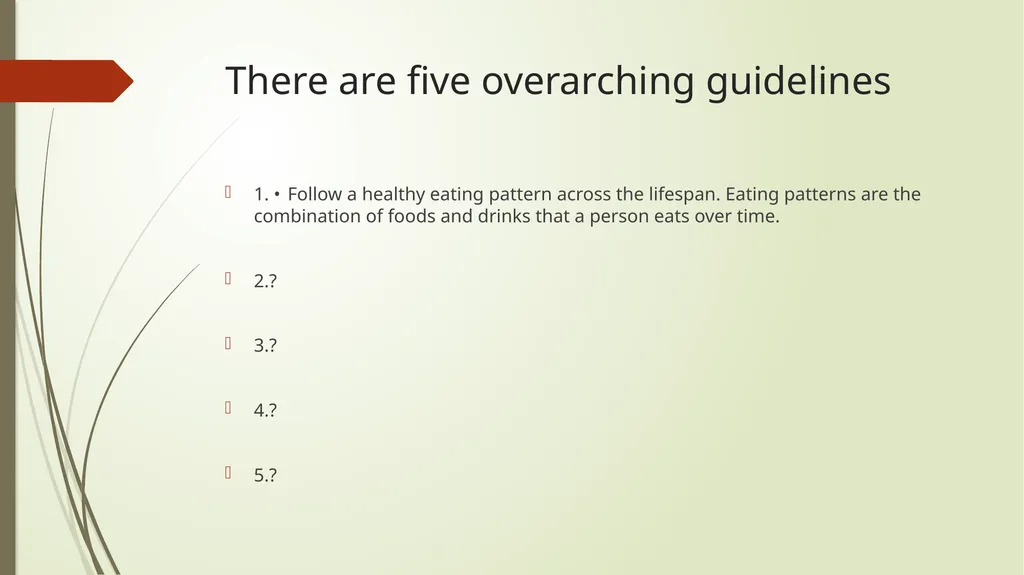 There are five overarching guidelines

1. • Follow a healthy eating pattern across the lifespan. Eating patterns are the combination of foods and drinks that a person eats over time.

2.?

3.?

4.?

5.?